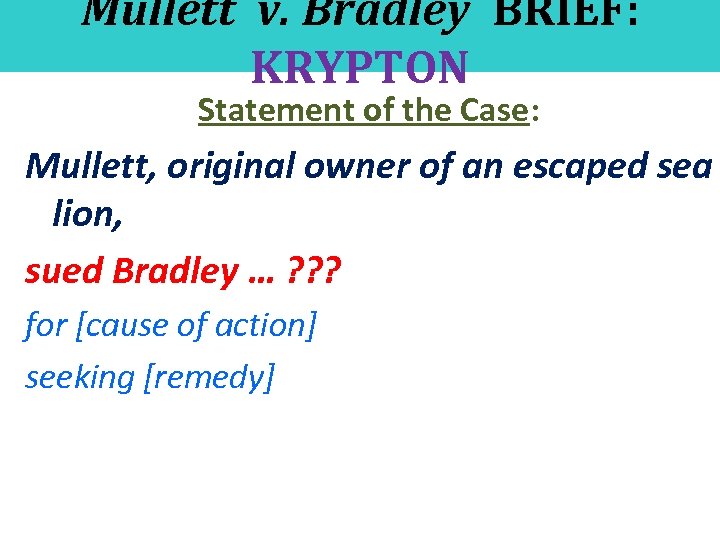 Mullett v. Bradley BRIEF: KRYPTON

Statement of the Case:

Mullett, original owner of an escaped sea lion,

sued Bradley … ???

for [cause of action]

seeking [remedy]